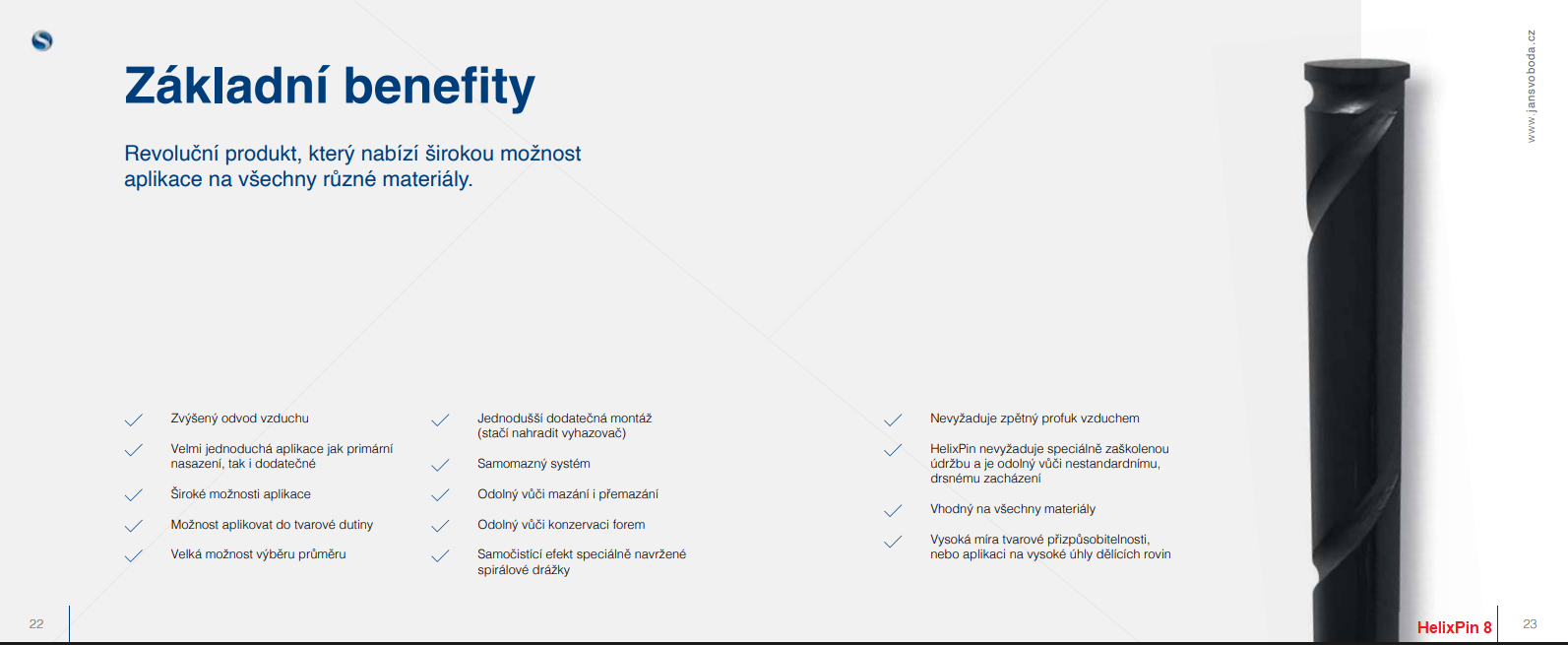 Základní benefity

Revoluční produkt, který nabízí širokou možnost aplikace na všechny různé materiály.

Zvýšený odvod vzduchu

Velmi jednoduchá aplikace jak primární nasazení, tak i dodatečné

Široké možnosti aplikace

Možnost aplikovat do tvarové dutiny

Velká možnost výběru průměru

Jednodušší dodatečná montáž (stačí nahradit vyhazovač)

Samomazný systém

Odolný vůči mazání i přemazání

Odolný vůči konzervaci forem

Samočistící efekt speciálně navržené spirálové drážky

Nevyžaduje zpětný profuk vzduchem

HelixPin nevyžaduje speciálně zaškolenou údržbu a je odolný vůči nestandardnímu, drsnému zacházení

Vhodný na všechny materiály

Vysoká míra tvarové přizpůsobitelnosti, nebo aplikaci na vysoké úhly dělících rovin

www.jansvoboda.cz

22

HelixPin 8

23